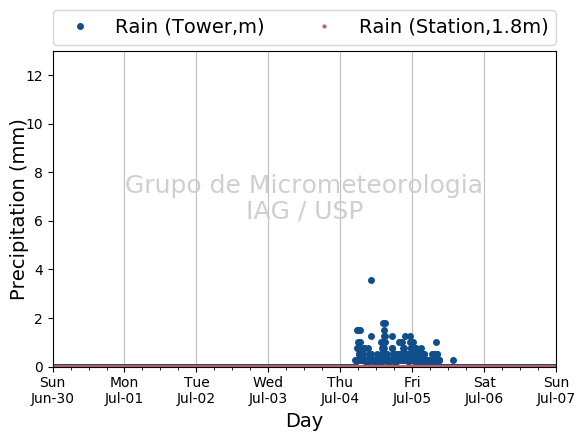 Rain (Tower,m)
Rain (Station,1.8m)

Precipitation (mm)

12
10
8
6
4
2
0

Grupo de Micrometeorologia
IAG / USP

Sun Jun-30
Mon Jul-01
Tue Jul-02
Wed Jul-03
Thu Jul-04
Fri Jul-05
Sat Jul-06
Sun Jul-07

Day